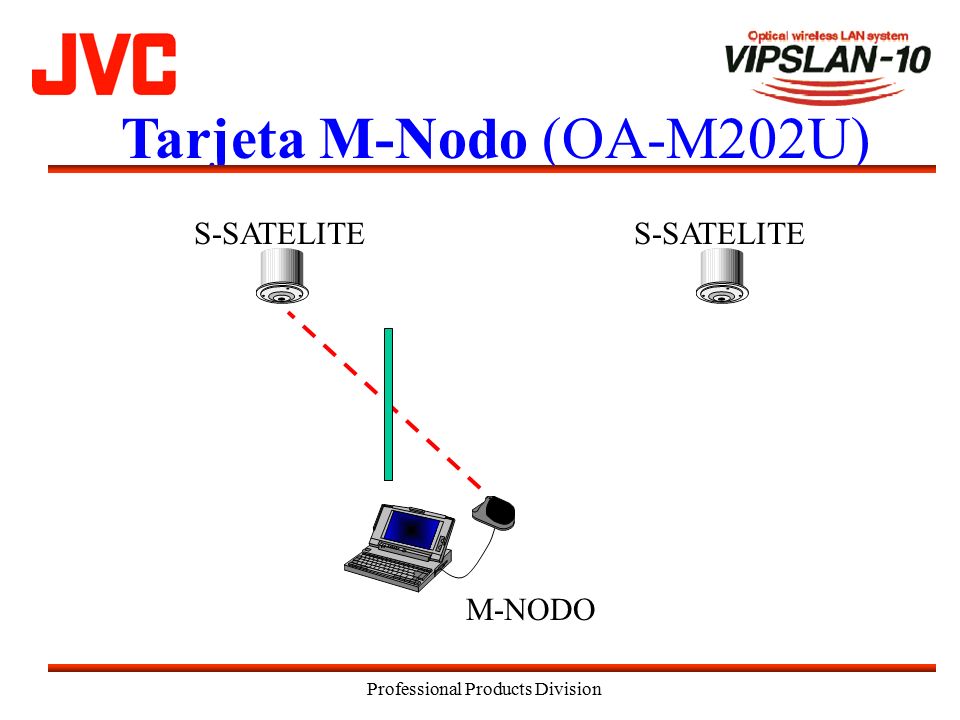 JVC

Optical wireless LAN system
VIPSLAN-10

Tarjeta M-Nodo (OA-M202U)

S-SATELITE

S-SATELITE

M-NODO

Professional Products Division